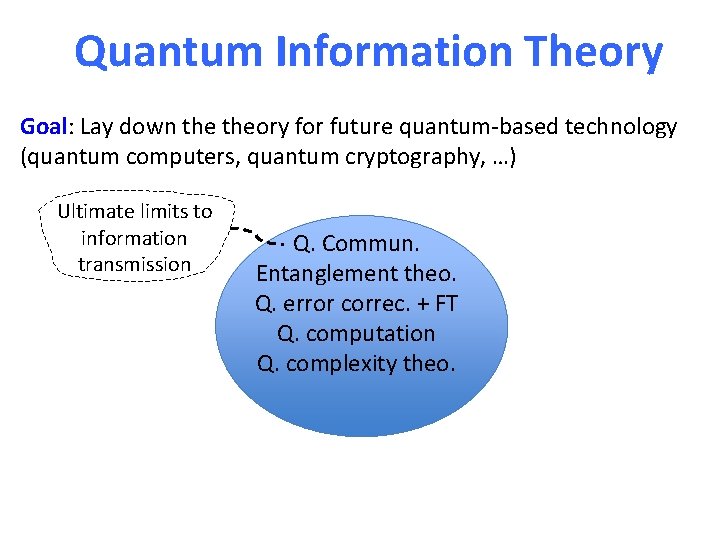 Quantum Information Theory

Goal: Lay down the theory for future quantum-based technology (quantum computers, quantum cryptography, …)

Ultimate limits to information transmission

Q. Commun.
Entanglement theo.
Q. error correc. + FT
Q. computation
Q. complexity theo.